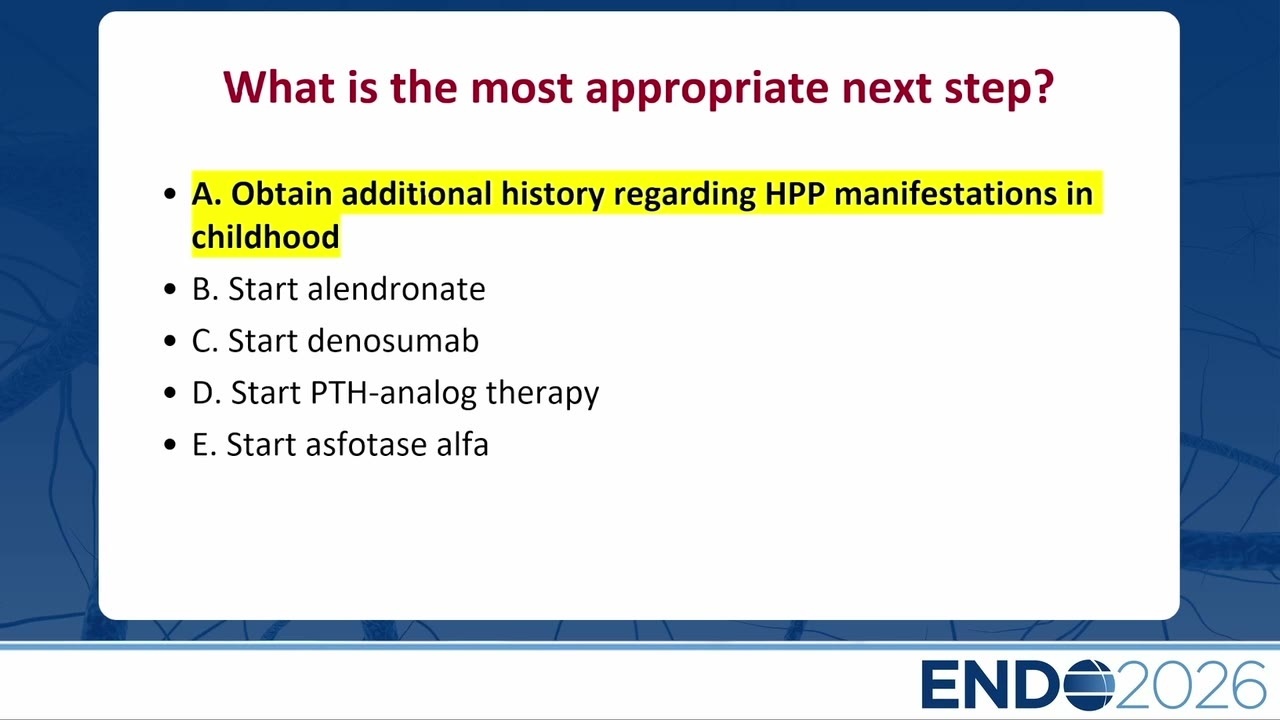 What is the most appropriate next step?

• A. Obtain additional history regarding HPP manifestations in childhood
• B. Start alendronate
• C. Start denosumab
• D. Start PTH-analog therapy
• E. Start asfotase alfa

ENDO2026